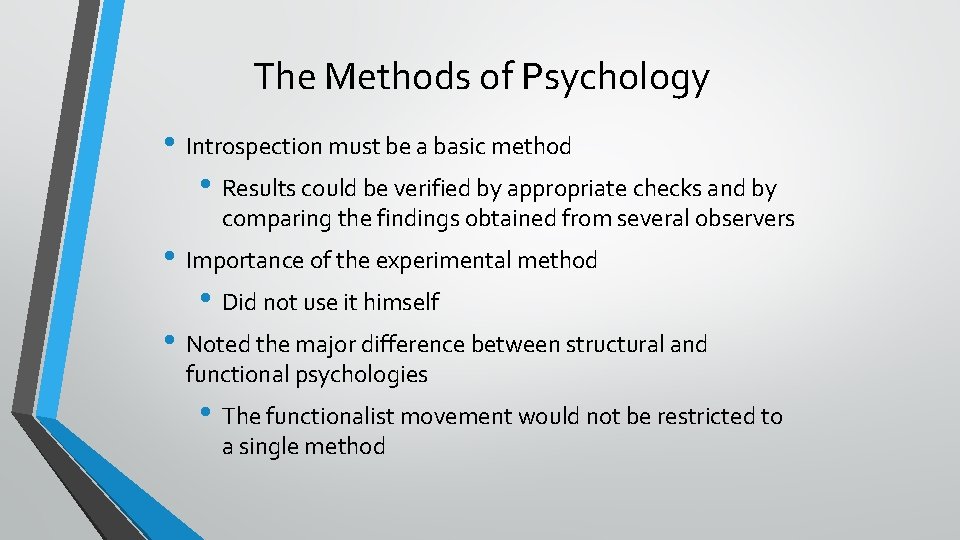 The Methods of Psychology

• Introspection must be a basic method
  • Results could be verified by appropriate checks and by comparing the findings obtained from several observers
• Importance of the experimental method
  • Did not use it himself
• Noted the major difference between structural and functional psychologies
  • The functionalist movement would not be restricted to a single method